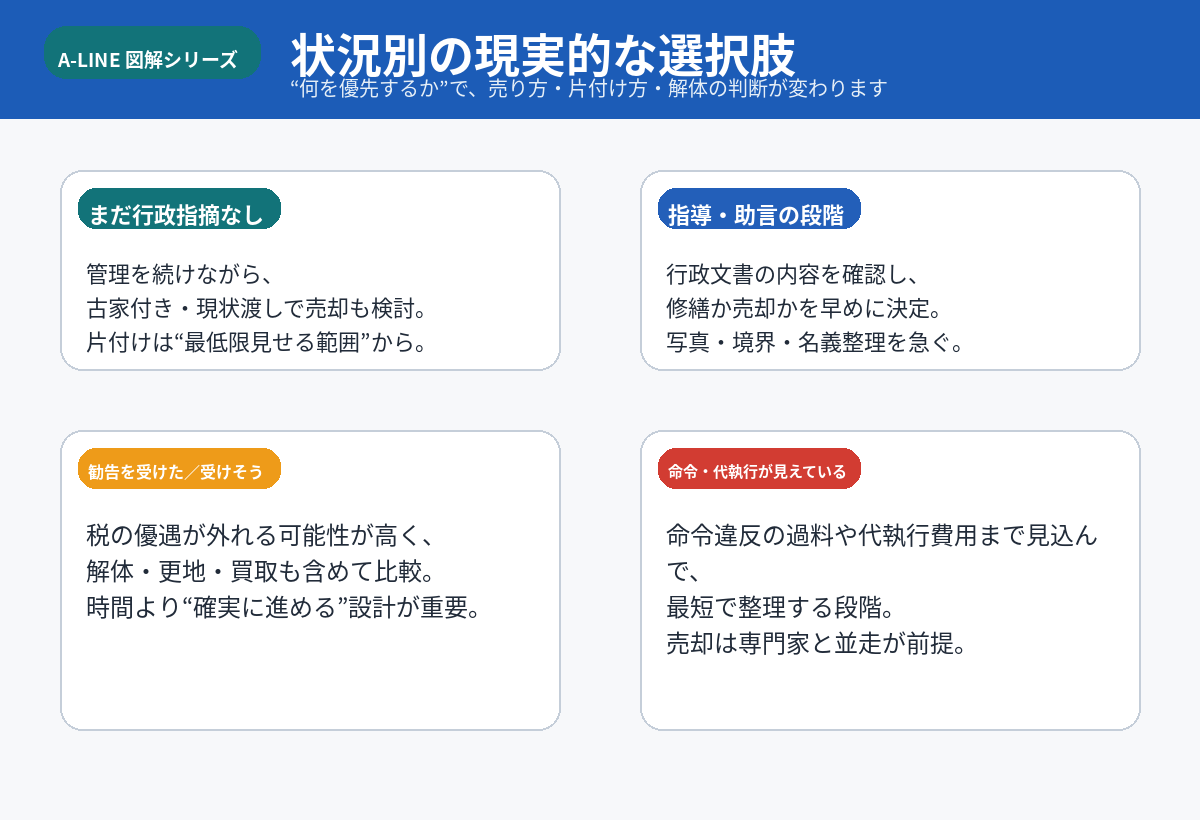 A-LINE 図解シリーズ

状況別の現実的な選択肢

“何を優先するか”で、売り方・片付け方・解体の判断が変わります

まだ行政指摘なし

管理を続けながら、
古家付き・現状渡しで売却も検討。
片付けは“最低限見せる範囲”から。

指導・助言の段階

行政文書の内容を確認し、
修繕か売却かを早めに決定。
写真・境界・名義整理を急ぐ。

勧告を受けた／受けそう

税の優遇が外れる可能性が高く、
解体・更地・買取も含めて比較。
時間より“確実に進める”設計が重要。

命令・代執行が見えている

命令違反の過料や代執行費用まで見込んで、
最短で整理する段階。
売却は専門家と並走が前提。